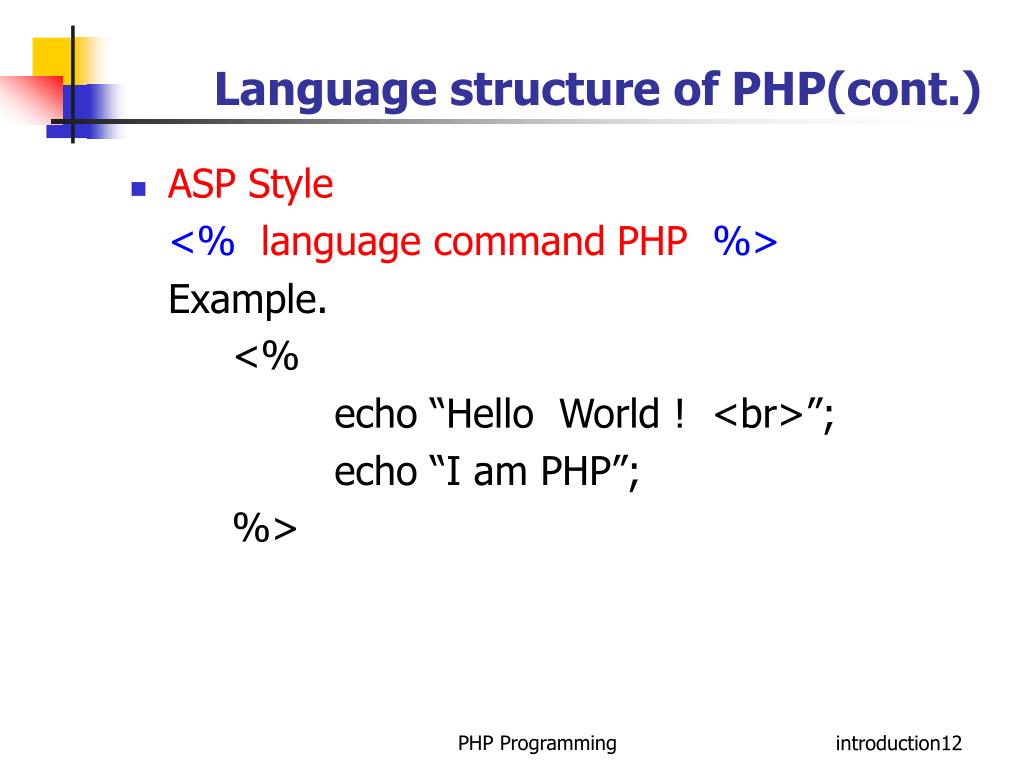 Language structure of PHP(cont.)

ASP Style
<% language command PHP %>
Example.
<%
echo “Hello World ! <br>”;
echo “I am PHP”;
%>

PHP Programming

introduction12